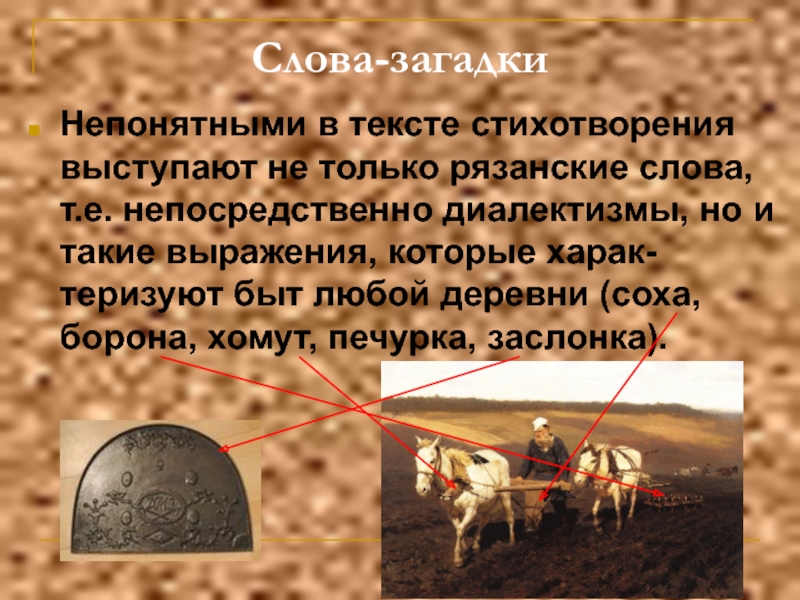 Слова-загадки

Непонятными в тексте стихотворения выступают не только рязанские слова, т.е. непосредственно диалектизмы, но и такие выражения, которые характеризуют быт любой деревни (соха, борона, хомут, печурка, заслонка).